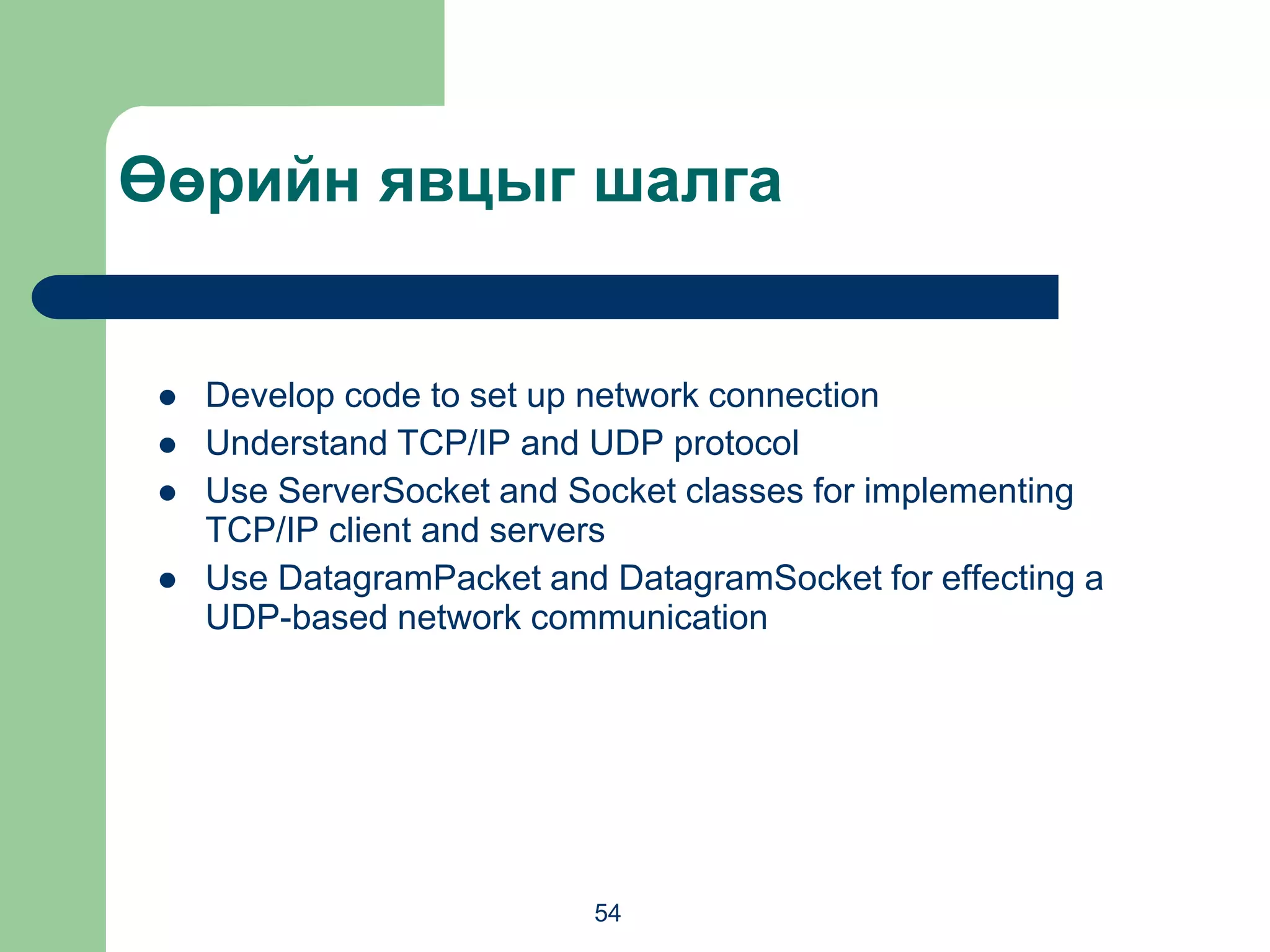 Өөрийн явцыг шалга

- Develop code to set up network connection
- Understand TCP/IP and UDP protocol
- Use ServerSocket and Socket classes for implementing TCP/IP client and servers
- Use DatagramPacket and DatagramSocket for effecting a UDP-based network communication

54